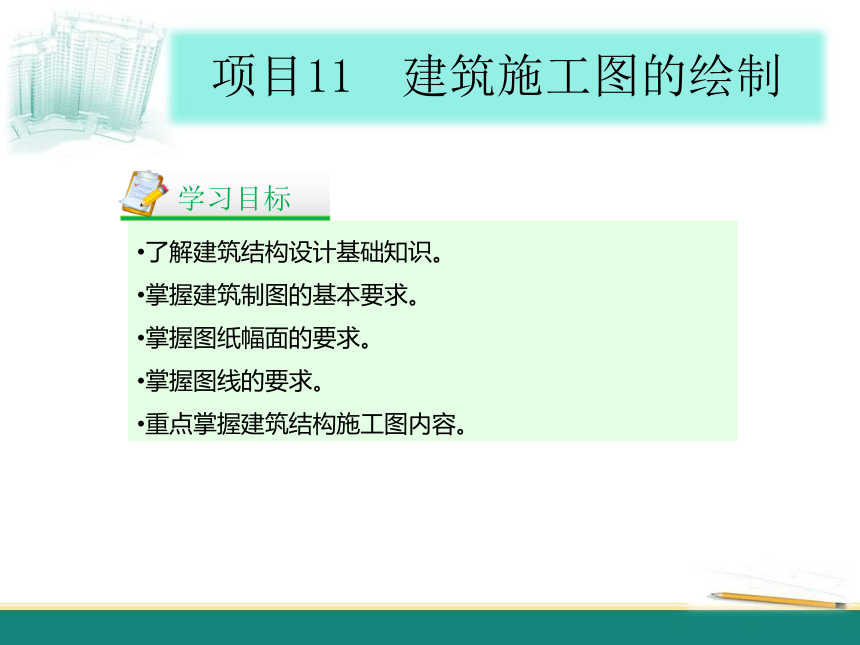 项目11　建筑施工图的绘制

学习目标

•了解建筑结构设计基础知识。

•掌握建筑制图的基本要求。

•掌握图纸幅面的要求。

•掌握图线的要求。

•重点掌握建筑结构施工图内容。